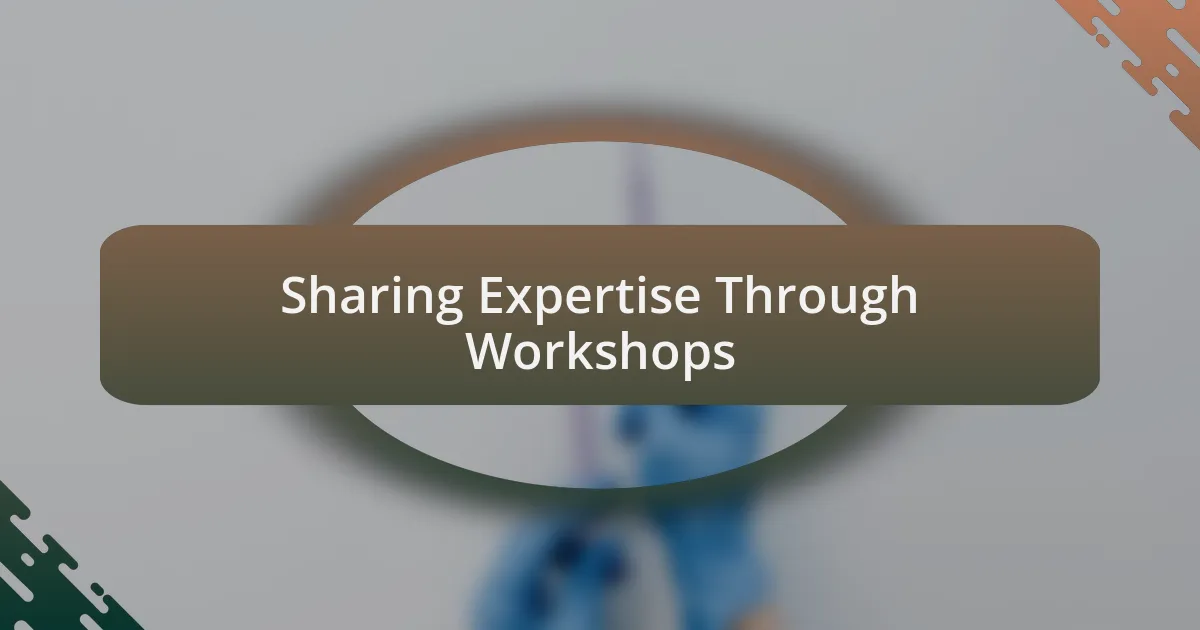 Sharing Expertise Through Workshops